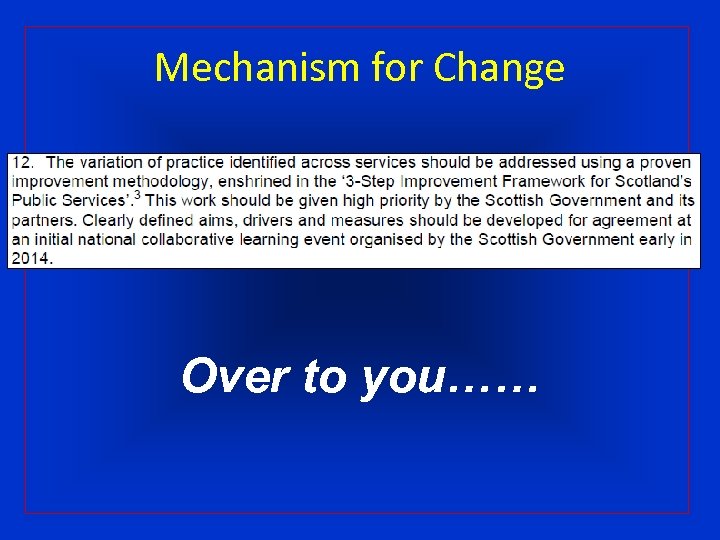 Mechanism for Change

12. The variation of practice identified across services should be addressed using a proven improvement methodology, enshrined in the '3-Step Improvement Framework for Scotland's Public Services'.$^3$ This work should be given high priority by the Scottish Government and its partners. Clearly defined aims, drivers and measures should be developed for agreement at an initial national collaborative learning event organised by the Scottish Government early in 2014.

Over to you……